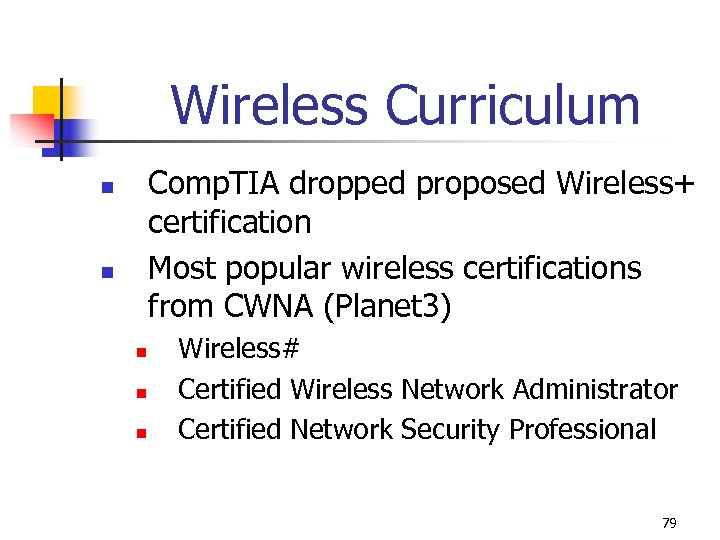 Wireless Curriculum

- CompTIA dropped proposed Wireless+ certification
- Most popular wireless certifications from CWNA (Planet3)
  - Wireless#
  - Certified Wireless Network Administrator
  - Certified Network Security Professional

79